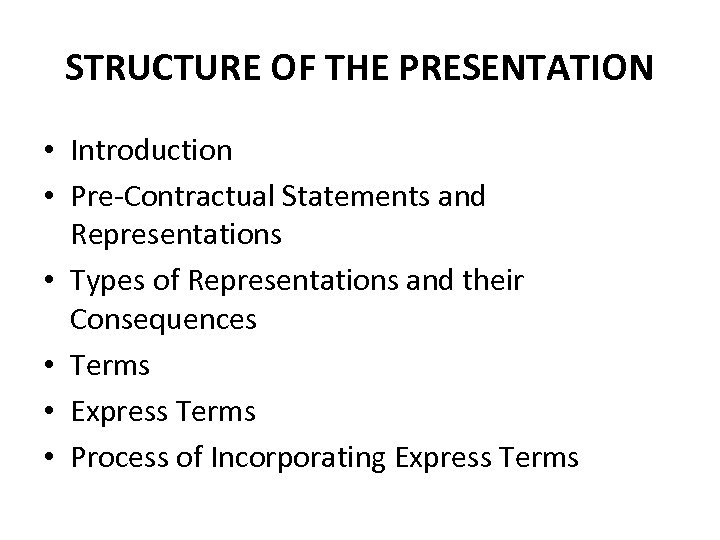 STRUCTURE OF THE PRESENTATION

• Introduction
• Pre-Contractual Statements and Representations
• Types of Representations and their Consequences
• Terms
• Express Terms
• Process of Incorporating Express Terms